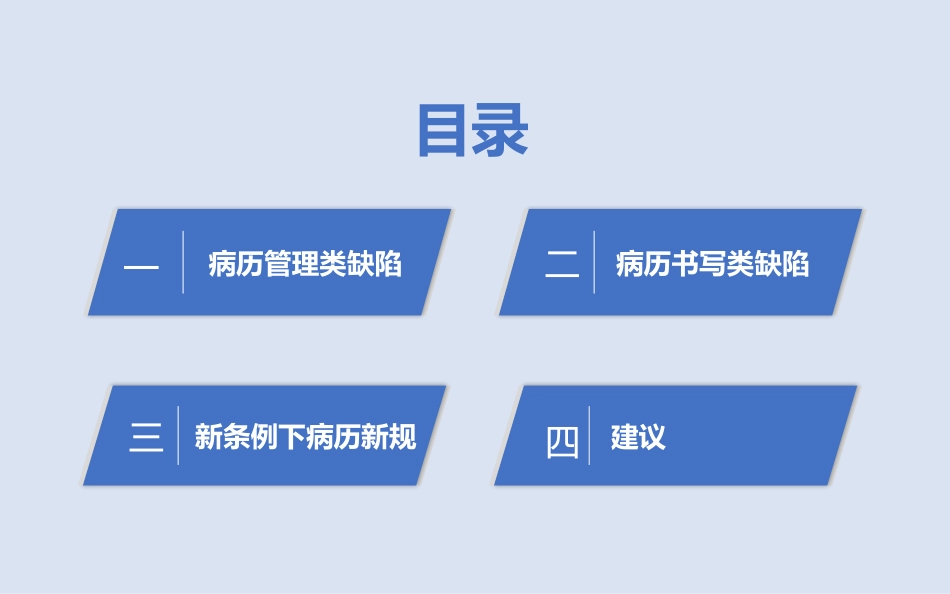 目录

一 病历管理类缺陷

二 病历书写类缺陷

三 新条例下病历新规

四 建议